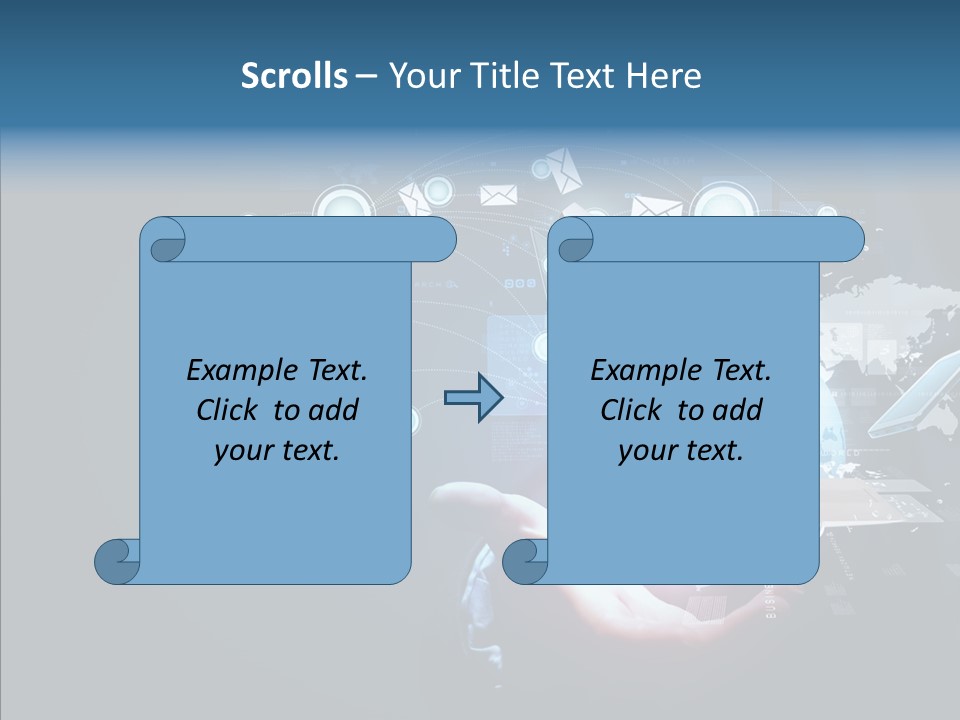 Scrolls – Your Title Text Here

Example Text. Click to add your text.

Example Text. Click to add your text.